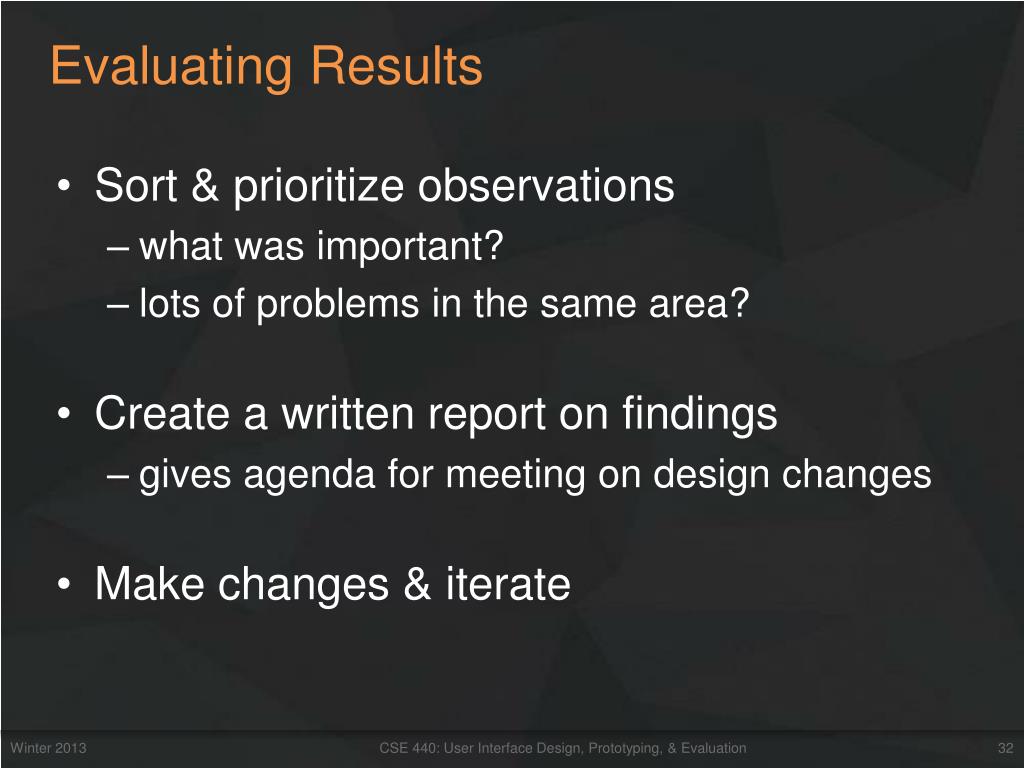 Evaluating Results

• Sort & prioritize observations
– what was important?
– lots of problems in the same area?

• Create a written report on findings
– gives agenda for meeting on design changes

• Make changes & iterate

Winter 2013

CSE 440: User Interface Design, Prototyping, & Evaluation

32